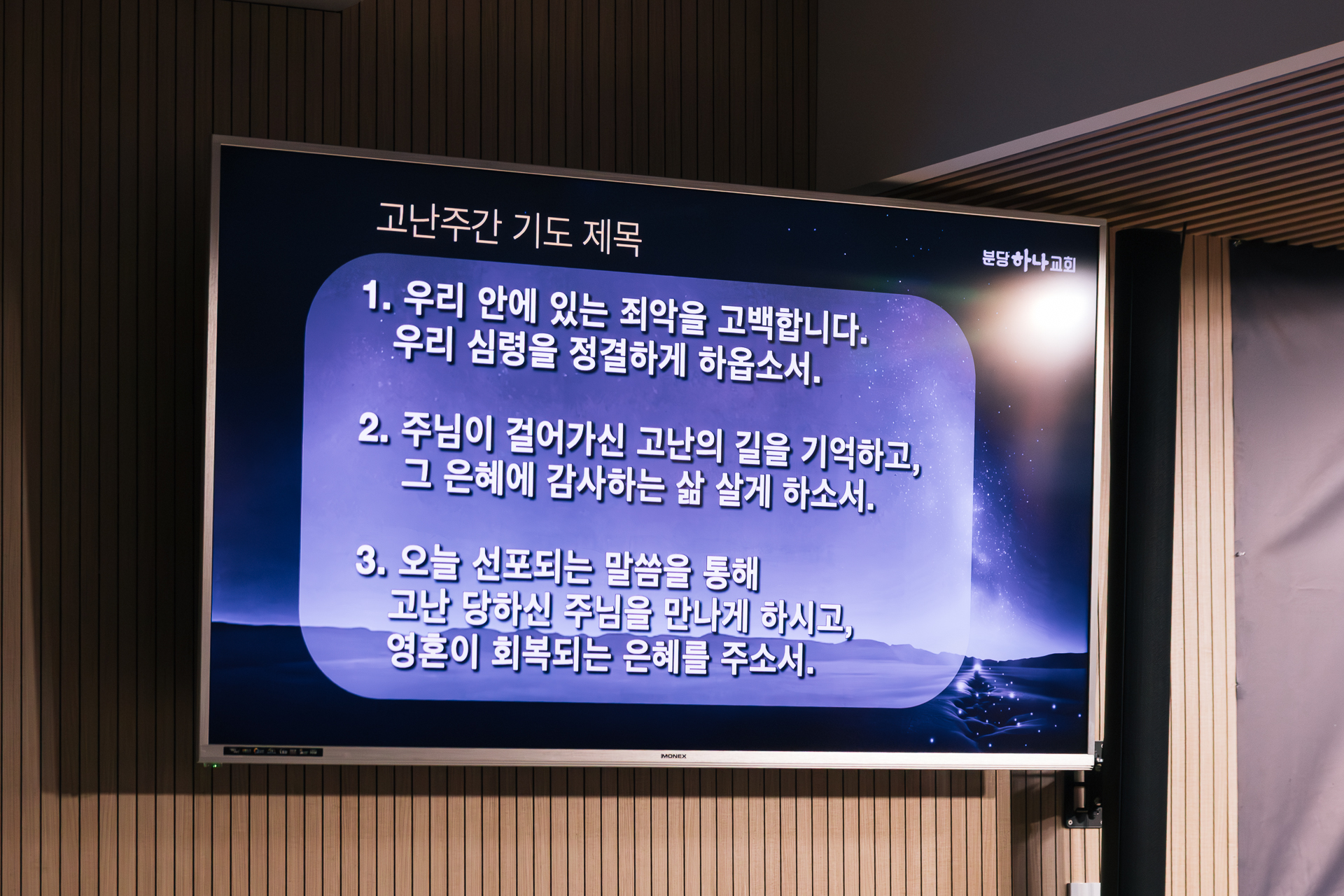 고난주간 기도 제목

분당하나교회

1. 우리 안에 있는 죄악을 고백합니다. 우리 심령을 정결하게 하옵소서.

2. 주님이 걸어가신 고난의 길을 기억하고, 그 은혜에 감사하는 삶 살게 하소서.

3. 오늘 선포되는 말씀을 통해 고난 당하신 주님을 만나게 하시고, 영혼이 회복되는 은혜를 주소서.

IMONEX